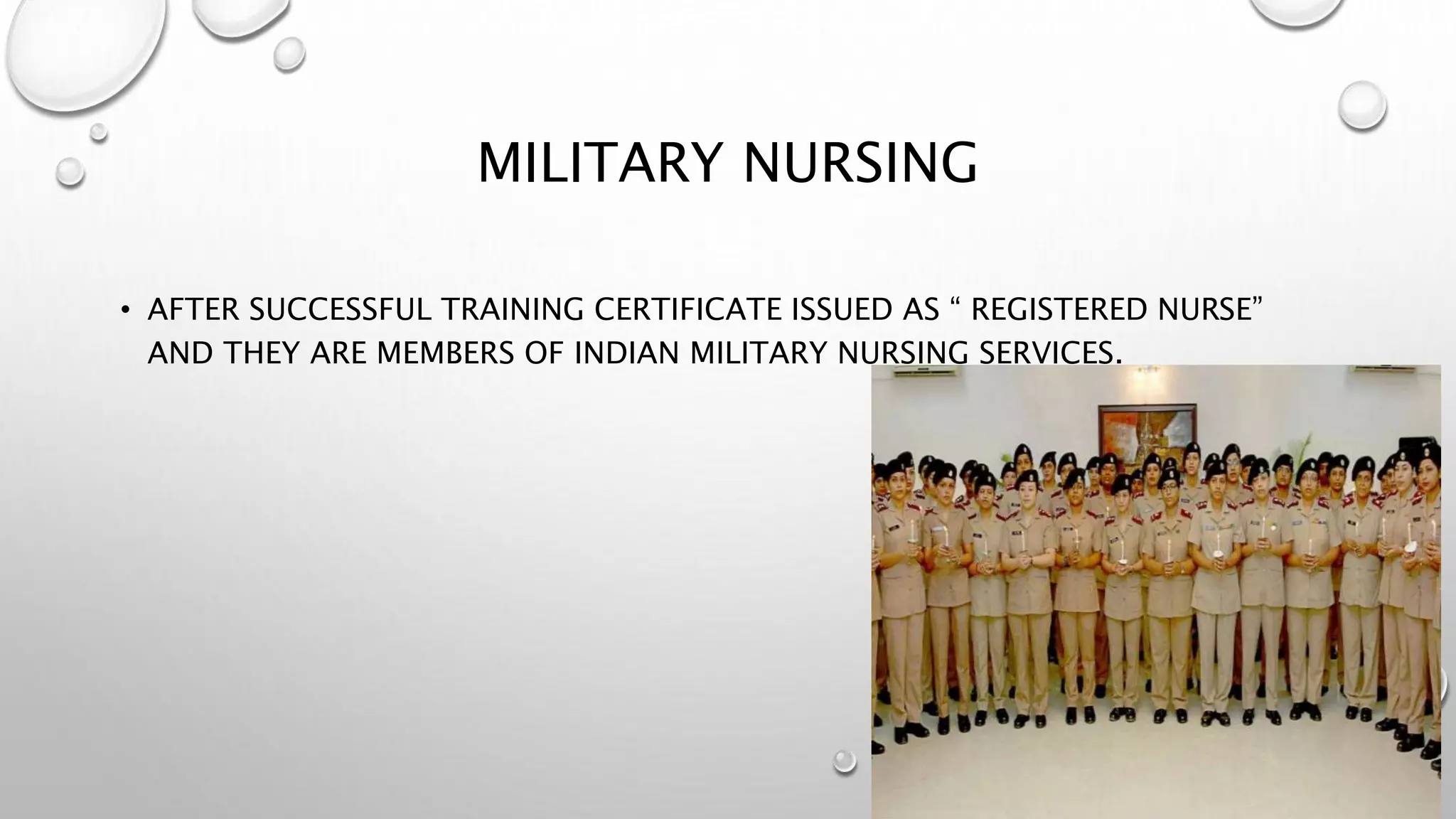 MILITARY NURSING

• AFTER SUCCESSFUL TRAINING CERTIFICATE ISSUED AS “ REGISTERED NURSE” AND THEY ARE MEMBERS OF INDIAN MILITARY NURSING SERVICES.